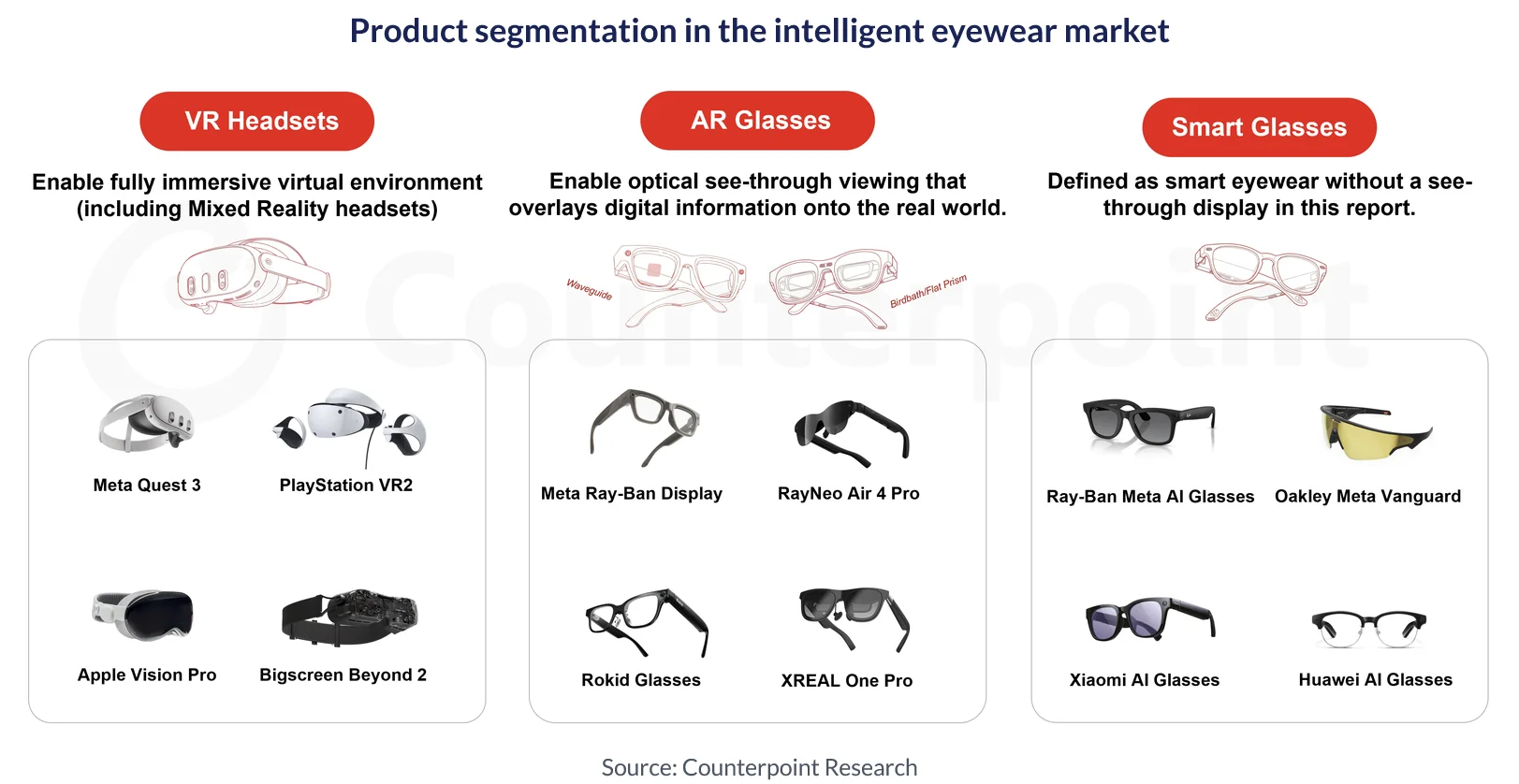 Product segmentation in the intelligent eyewear market

VR Headsets

Enable fully immersive virtual environment (including Mixed Reality headsets)

Meta Quest 3

PlayStation VR2

Apple Vision Pro

Bigscreen Beyond 2

AR Glasses

Enable optical see-through viewing that overlays digital information onto the real world.

Waveguide

Birdbath/Flat Prism

Meta Ray-Ban Display

RayNeo Air 4 Pro

Rokid Glasses

XREAL One Pro

Smart Glasses

Defined as smart eyewear without a see-through display in this report.

Ray-Ban Meta AI Glasses

Oakley Meta Vanguard

Xiaomi AI Glasses

Huawei AI Glasses

Counterpoint

Source: Counterpoint Research